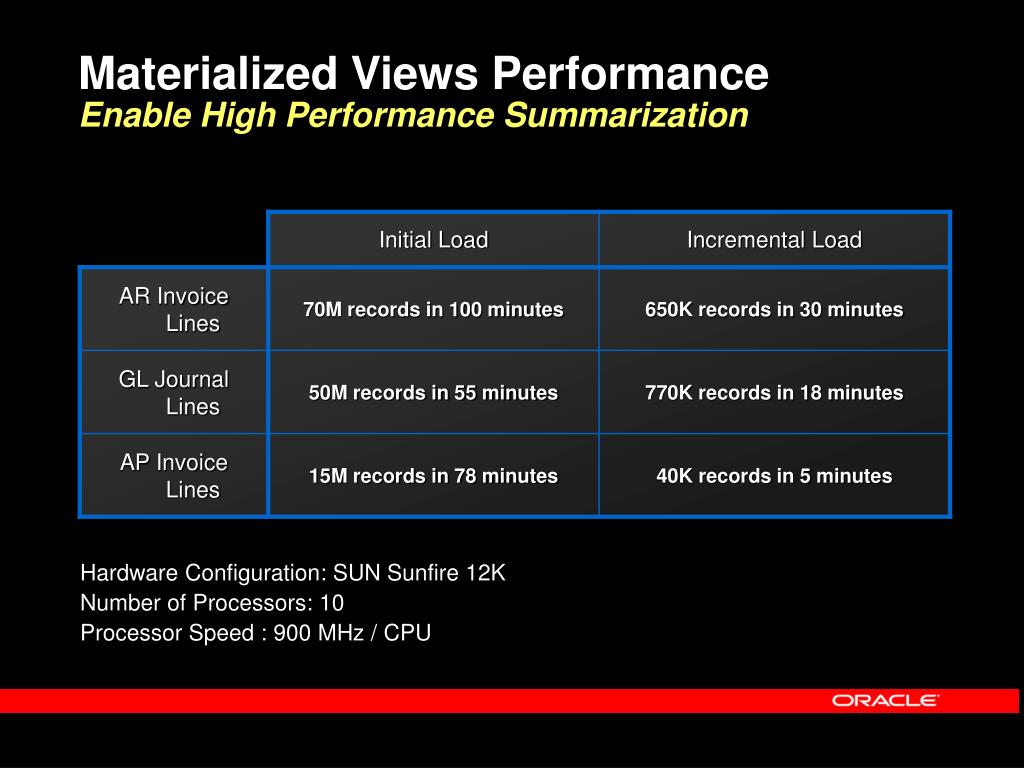 Materialized Views Performance
Enable High Performance Summarization

| | Initial Load | Incremental Load |
|---|---|---|
| AR Invoice Lines | 70M records in 100 minutes | 650K records in 30 minutes |
| GL Journal Lines | 50M records in 55 minutes | 770K records in 18 minutes |
| AP Invoice Lines | 15M records in 78 minutes | 40K records in 5 minutes |

Hardware Configuration: SUN Sunfire 12K
Number of Processors: 10
Processor Speed : 900 MHz / CPU

ORACLE